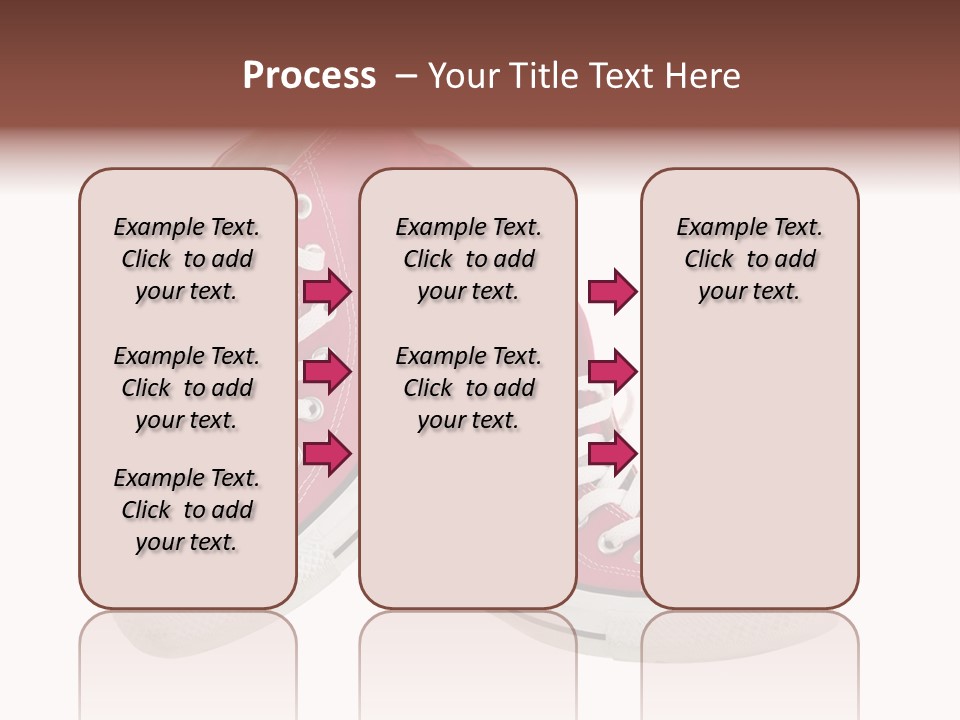 Process – Your Title Text Here

Example Text. Click to add your text.

Example Text. Click to add your text.

Example Text. Click to add your text.

Example Text. Click to add your text.

Example Text. Click to add your text.

Example Text. Click to add your text.